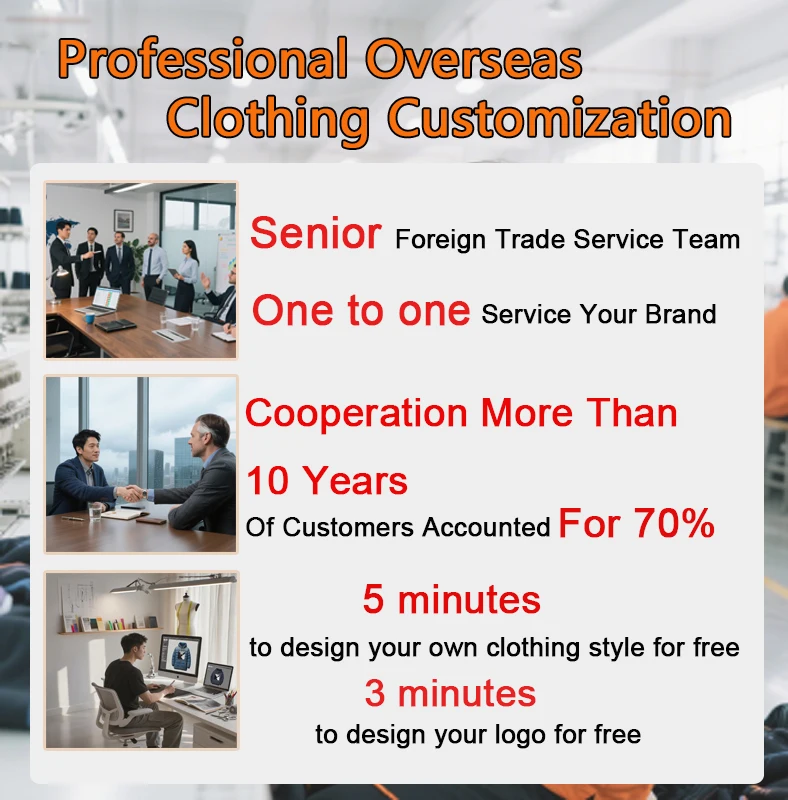 Professional Overseas
Clothing Customization

Senior Foreign Trade Service Team

One to one Service Your Brand

Cooperation More Than 10 Years Of Customers Accounted For 70%

5 minutes
to design your own clothing style for free

3 minutes
to design your logo for free